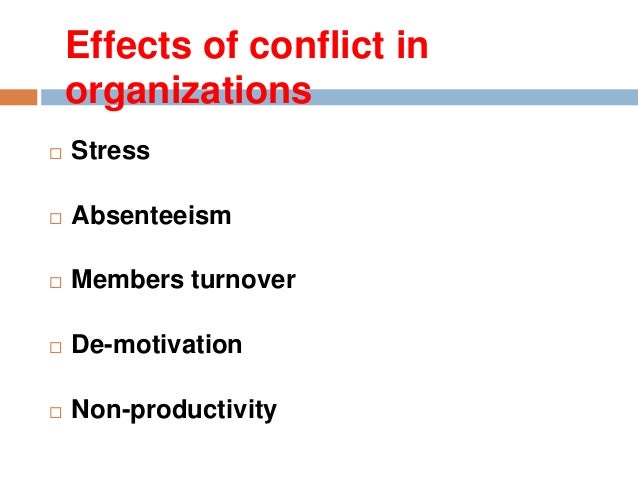 Effects of conflict in organizations

□ Stress

□ Absenteeism

□ Members turnover

□ De-motivation

□ Non-productivity